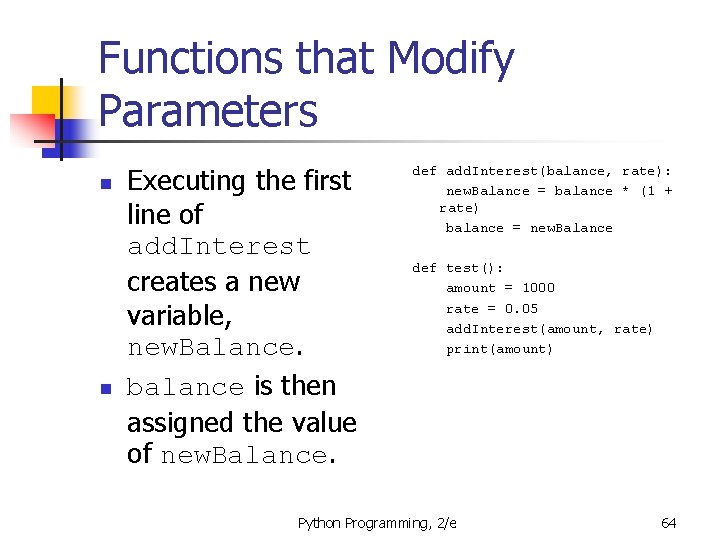 Functions that Modify Parameters

- Executing the first line of addInterest creates a new variable, newBalance.
- balance is then assigned the value of newBalance.

def addInterest(balance, rate):
    newBalance = balance * (1 + rate)
    balance = newBalance

def test():
    amount = 1000
    rate = 0.05
    addInterest(amount, rate)
    print(amount)

Python Programming, 2/e

64